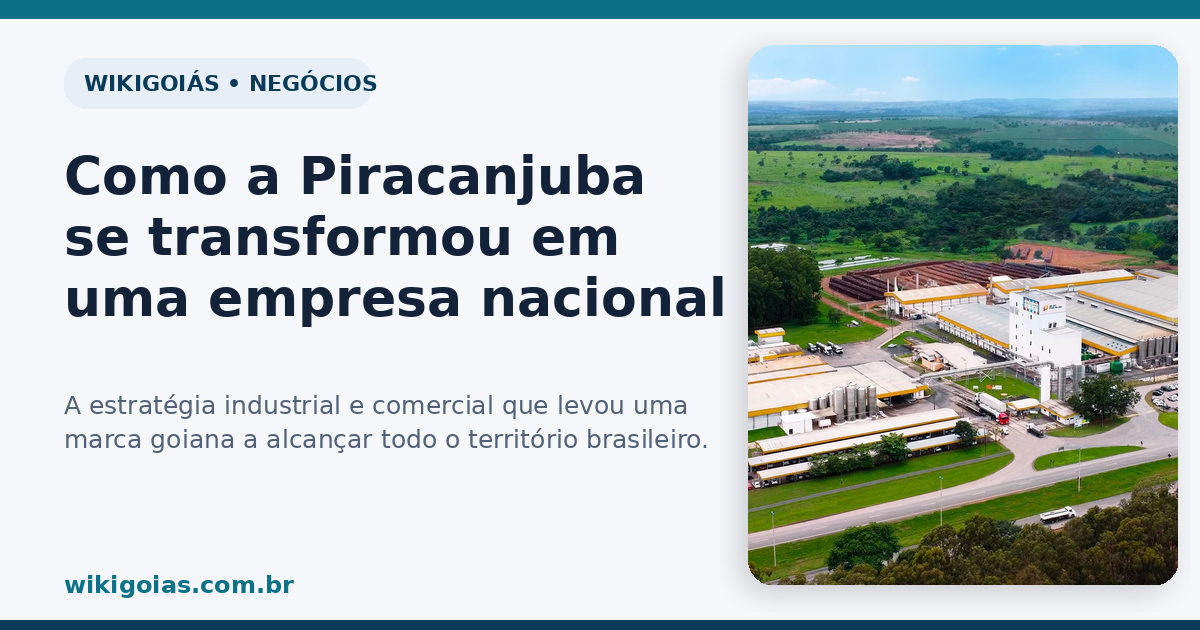 WIKIGOIÁS • NEGÓCIOS

Como a Piracanjuba se transformou em uma empresa nacional

A estratégia industrial e comercial que levou uma marca goiana a alcançar todo o território brasileiro.

wikigoias.com.br